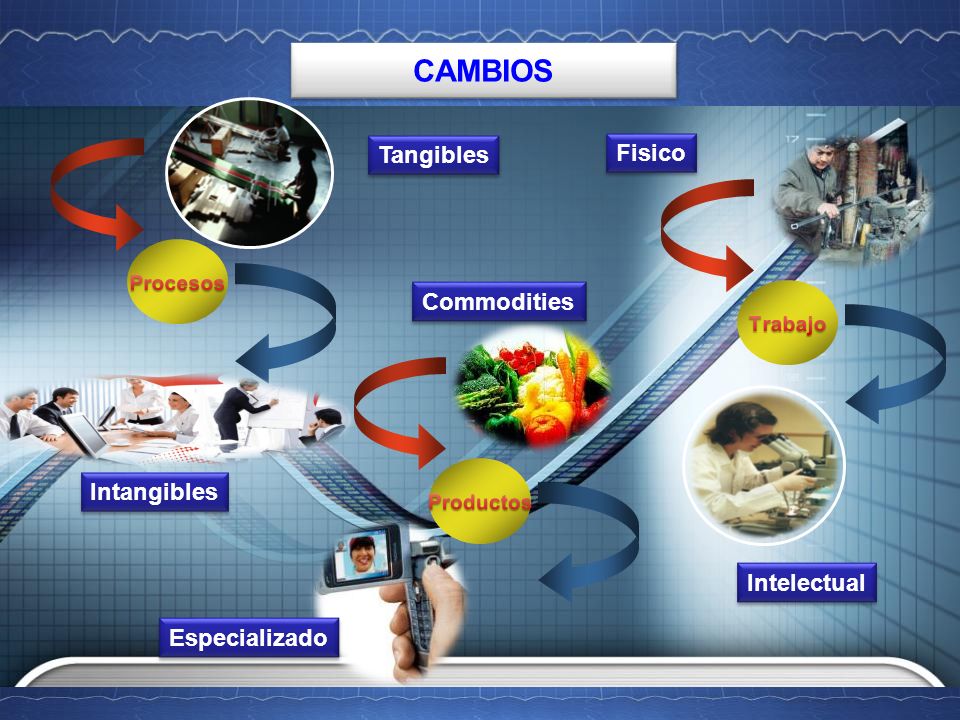 CAMBIOS

Tangibles

Fisico

Procesos

Commodities

Trabajo

Intangibles

Productos

Intelectual

Especializado